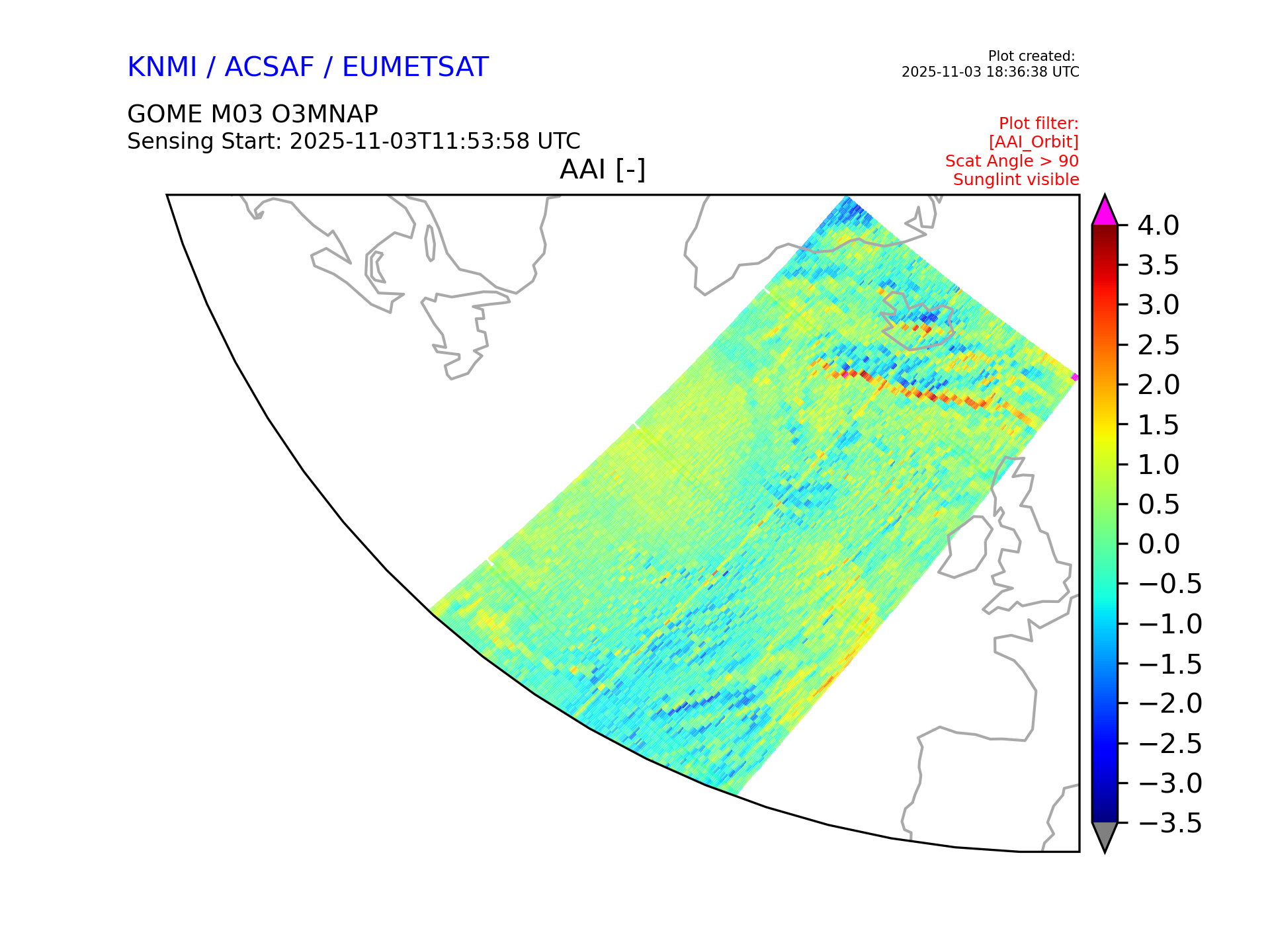 KNMI / ACSAF / EUMETSAT

Plot created:
2025-11-03 18:36:38 UTC

GOME M03 O3MNAP
Sensing Start: 2025-11-03T11:53:58 UTC

Plot filter:
[AAI_Orbit]
Scat Angle > 90
Sunglint visible

AAI [-]

4.0
3.5
3.0
2.5
2.0
1.5
1.0
0.5
0.0
−0.5
−1.0
−1.5
−2.0
−2.5
−3.0
−3.5